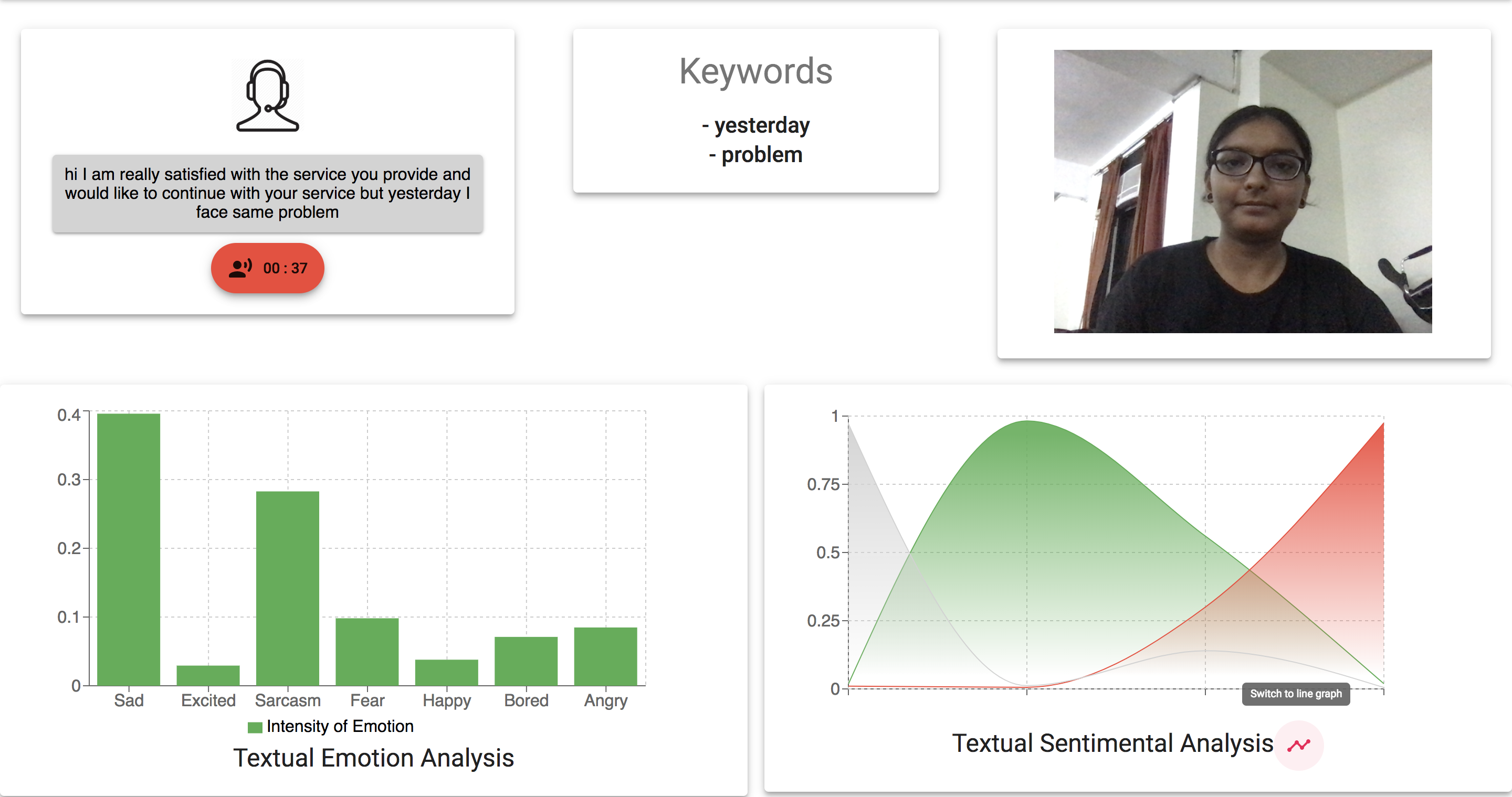 hi I am really satisfied with the service you provide and would like to continue with your service but yesterday I face same problem

00 : 37

Keywords

- yesterday
- problem

0.4
0.3
0.2
0.1
0

Sad Excited Sarcasm Fear Happy Bored Angry

Intensity of Emotion

Textual Emotion Analysis

1
0.75
0.5
0.25
0

Switch to line graph

Textual Sentimental Analysis